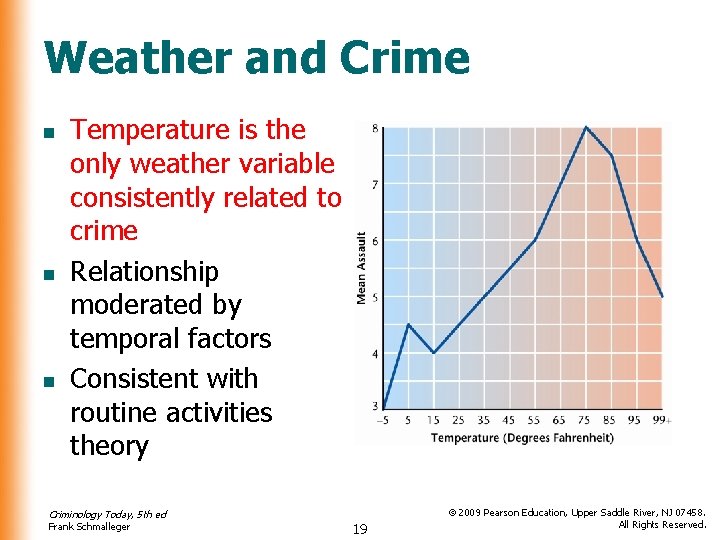 Weather and Crime

■ Temperature is the only weather variable consistently related to crime

■ Relationship moderated by temporal factors

■ Consistent with routine activities theory

Mean Assault

8
7
6
5
4
3

–5 5 15 25 35 45 55 65 75 85 95 99+

Temperature (Degrees Fahrenheit)

Criminology Today, 5th ed
Frank Schmalleger

19

© 2009 Pearson Education, Upper Saddle River, NJ 07458.
All Rights Reserved.